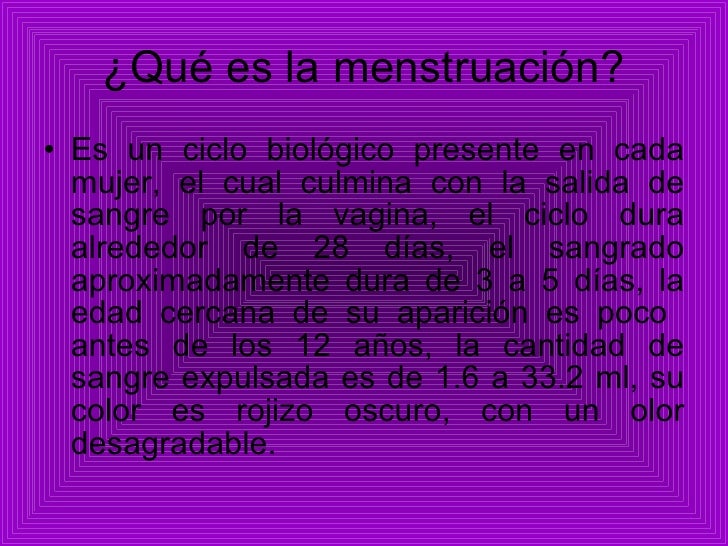 ¿Qué es la menstruación?

• Es un ciclo biológico presente en cada mujer, el cual culmina con la salida de sangre por la vagina, el ciclo dura alrededor de 28 días, el sangrado aproximadamente dura de 3 a 5 días, la edad cercana de su aparición es poco antes de los 12 años, la cantidad de sangre expulsada es de 1.6 a 33.2 ml, su color es rojizo oscuro, con un olor desagradable.